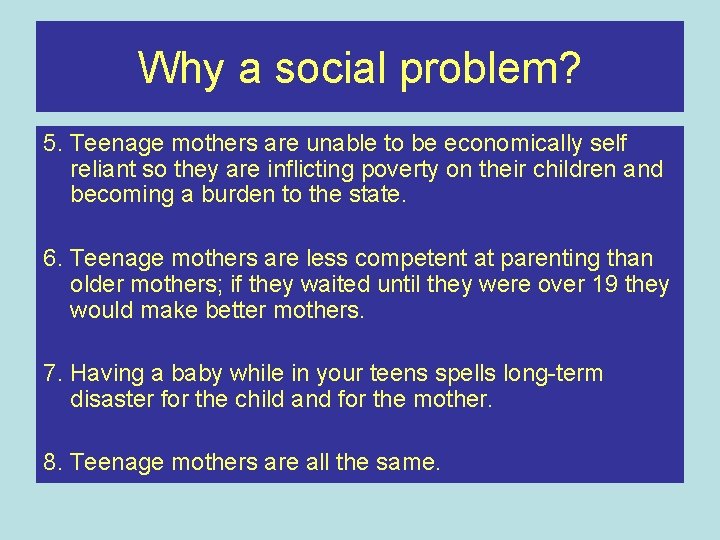 Why a social problem?

5. Teenage mothers are unable to be economically self reliant so they are inflicting poverty on their children and becoming a burden to the state.

6. Teenage mothers are less competent at parenting than older mothers; if they waited until they were over 19 they would make better mothers.

7. Having a baby while in your teens spells long-term disaster for the child and for the mother.

8. Teenage mothers are all the same.